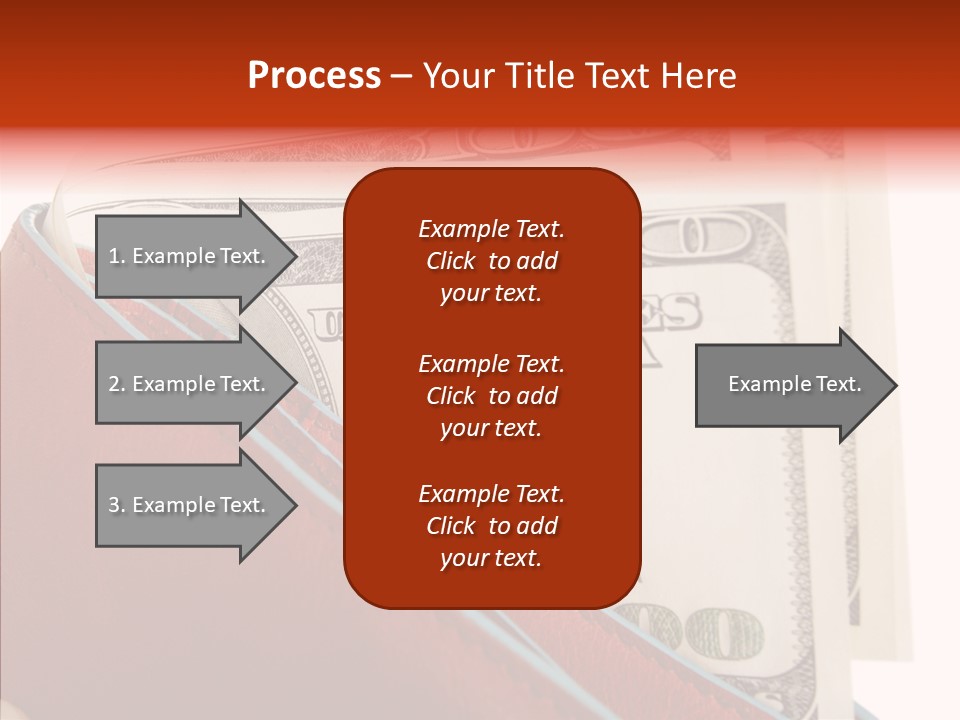 Process – Your Title Text Here

1. Example Text.

2. Example Text.

3. Example Text.

Example Text. Click to add your text.

Example Text. Click to add your text.

Example Text. Click to add your text.

Example Text.